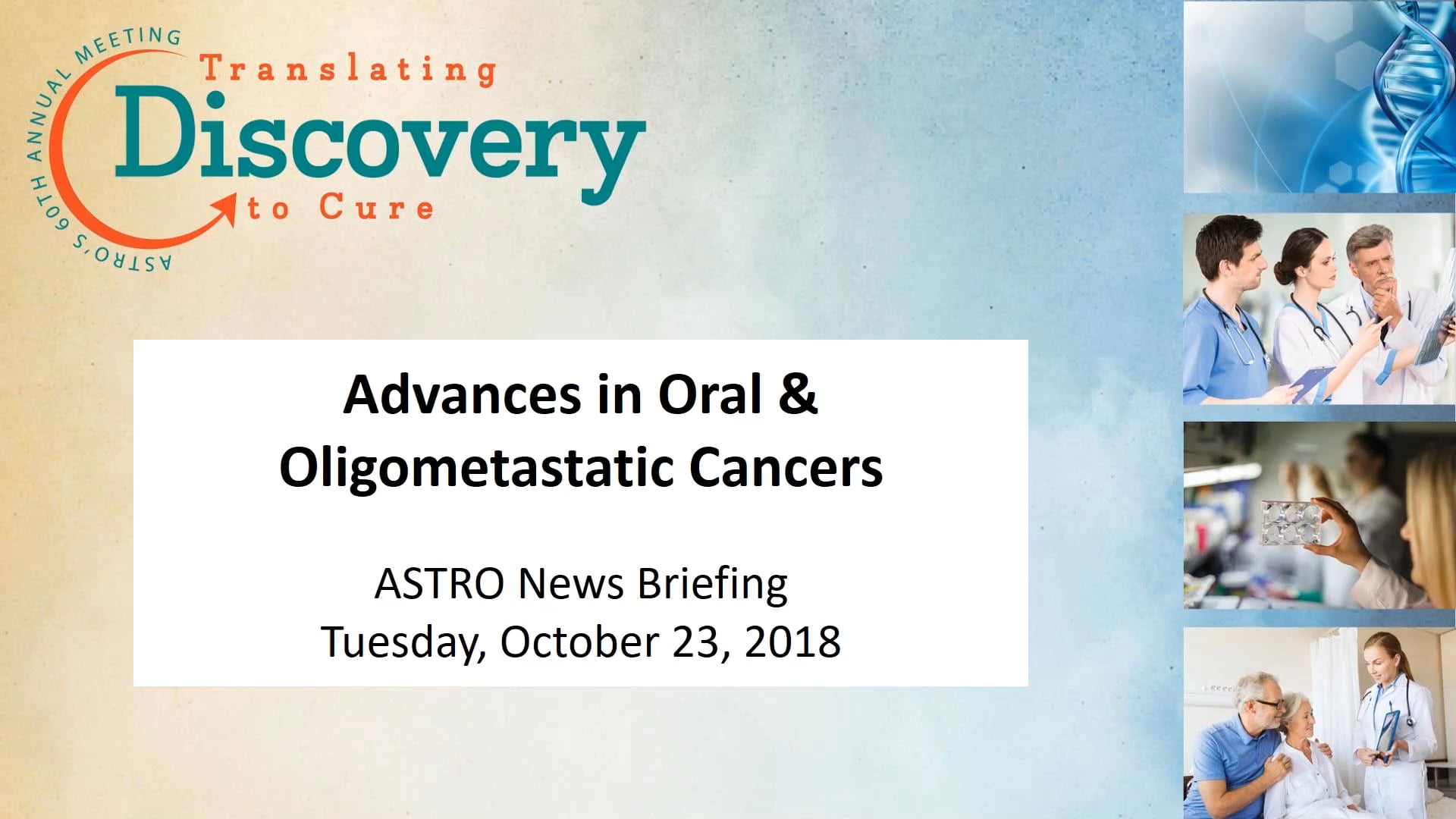 ASTRO'S 60TH ANNUAL MEETING

Translating
Discovery
to Cure

Advances in Oral & Oligometastatic Cancers

ASTRO News Briefing
Tuesday, October 23, 2018